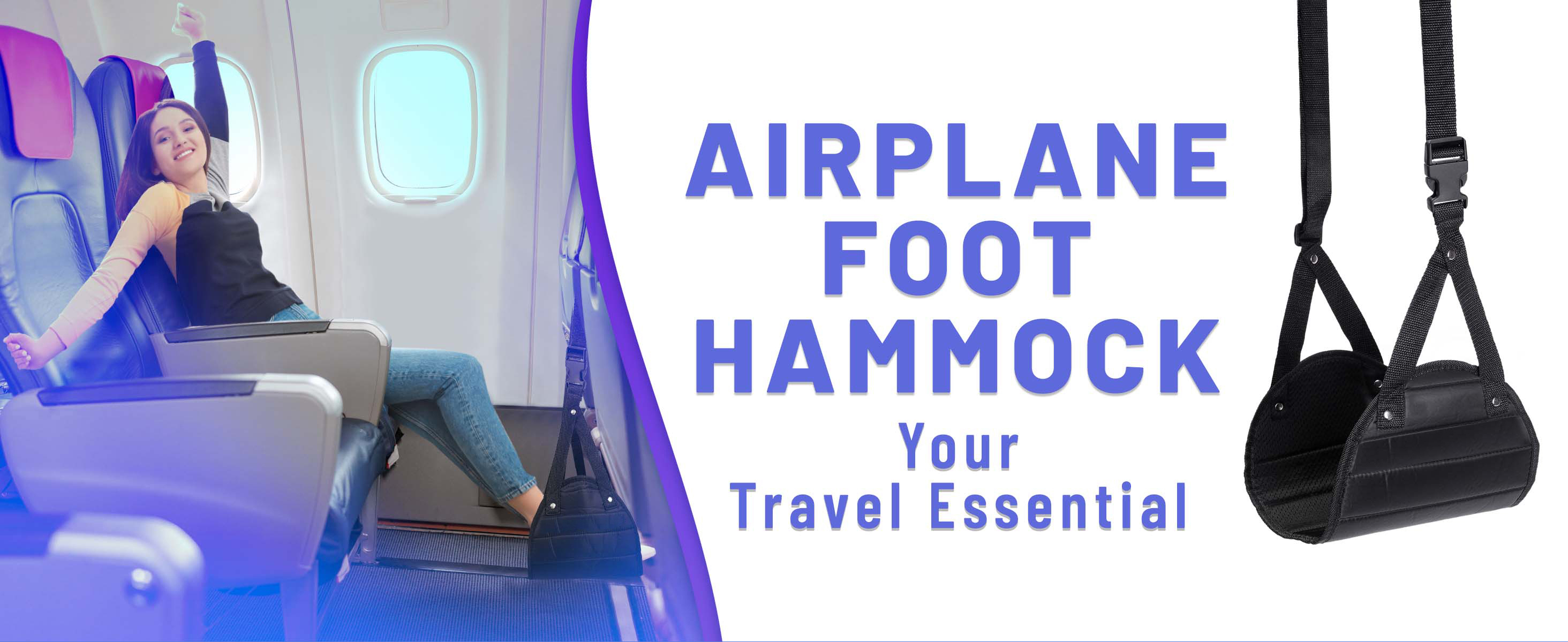 AIRPLANE FOOT HAMMOCK

Your Travel Essential